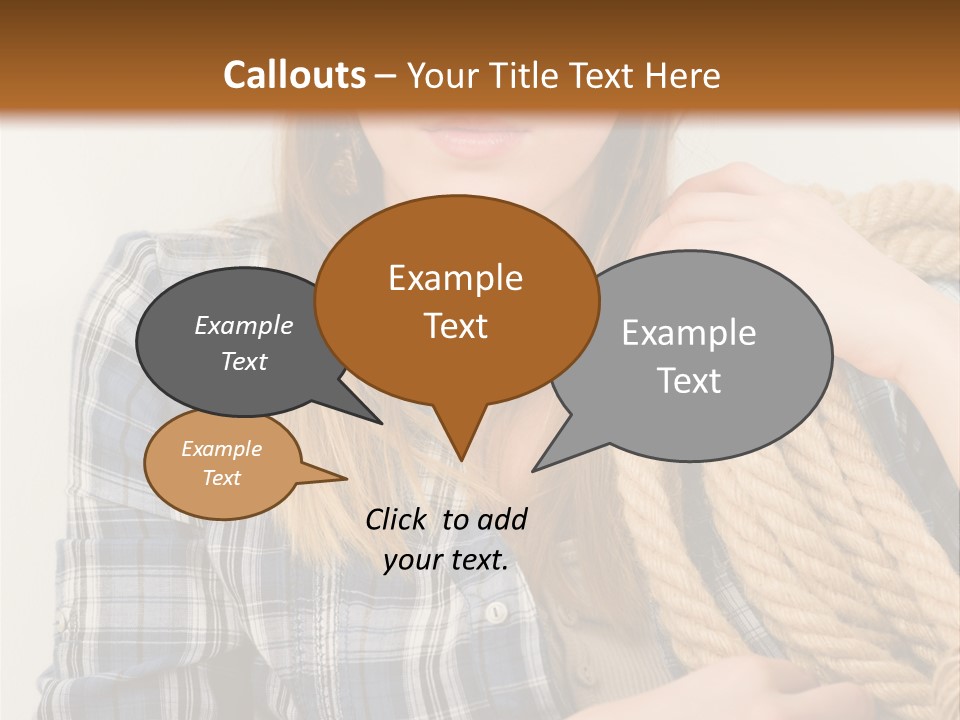 Callouts – Your Title Text Here

Example Text

Example Text

Example Text

Example Text

Click to add your text.